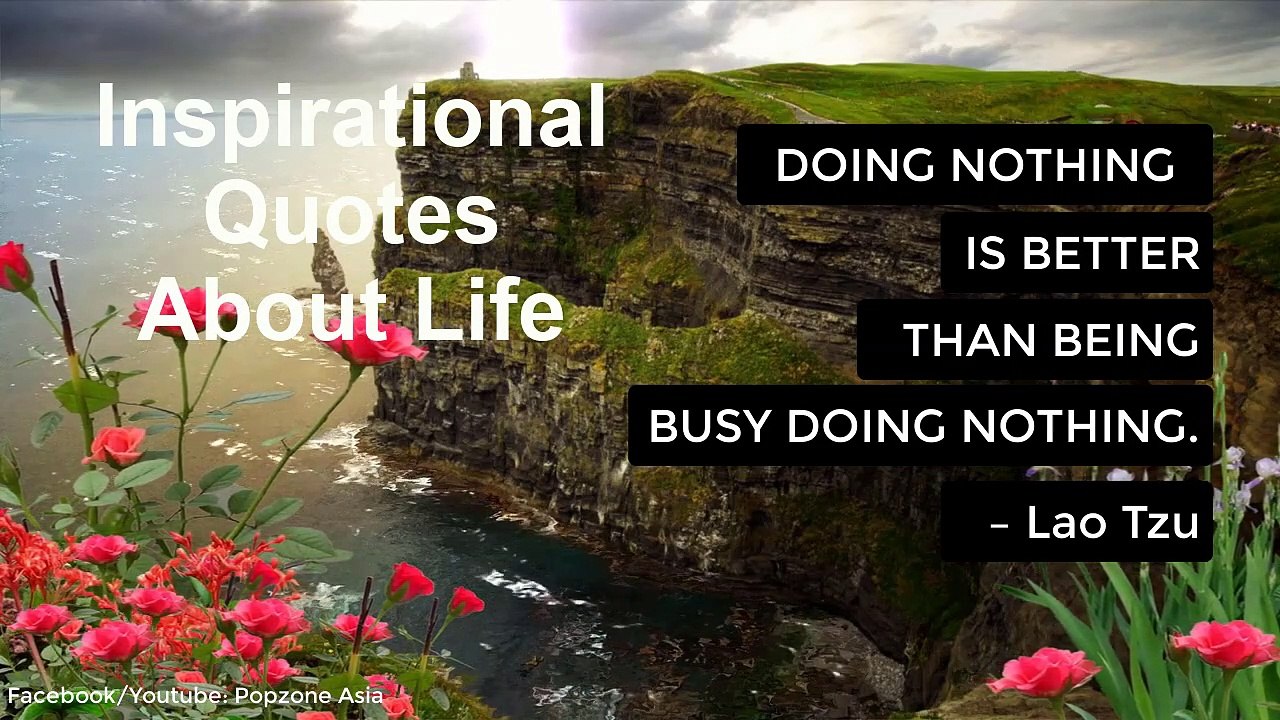 Inspirational Quotes About Life

DOING NOTHING IS BETTER THAN BEING BUSY DOING NOTHING.
– Lao Tzu

Facebook/Youtube: Popzone Asia